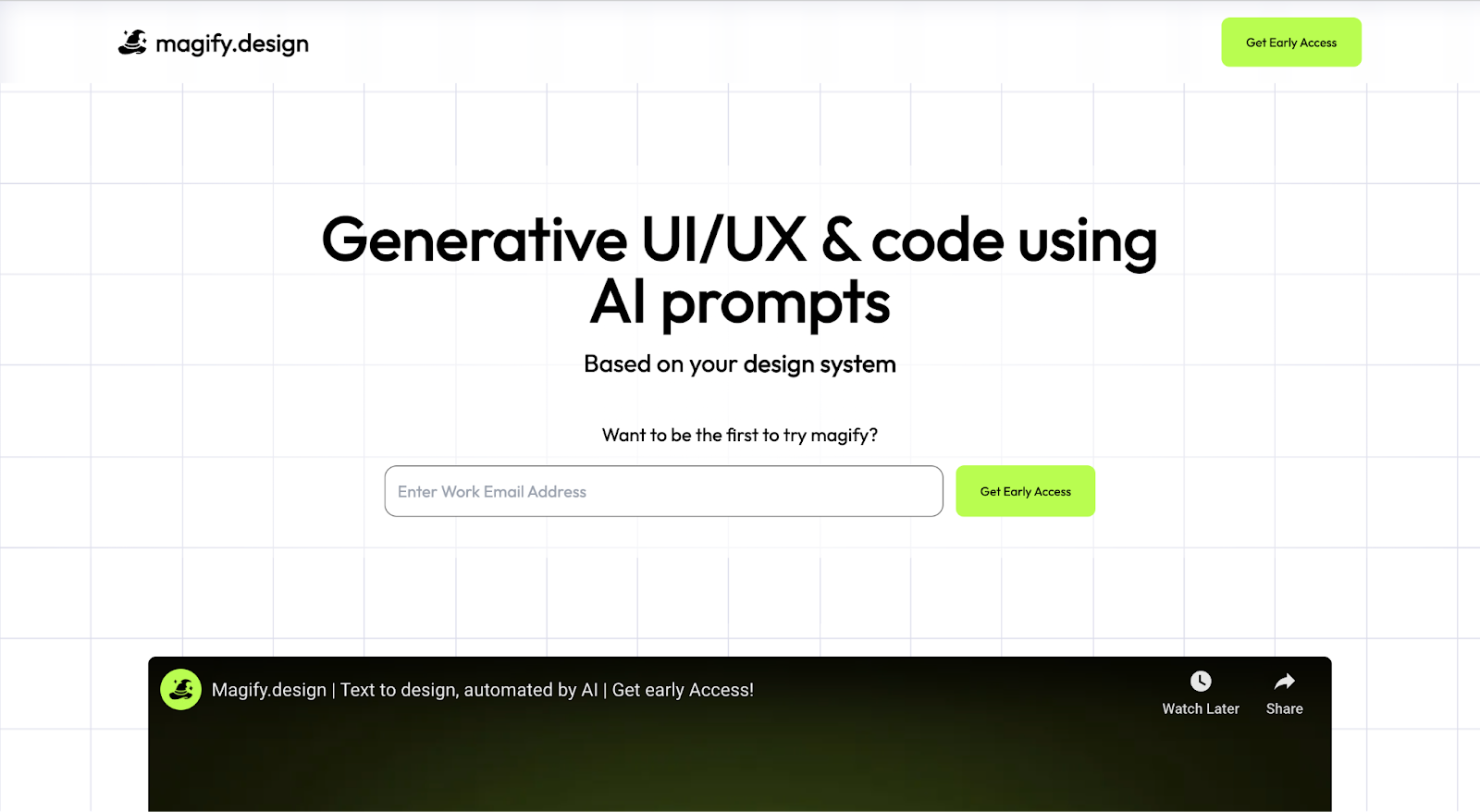 magify.design

Get Early Access

Generative UI/UX & code using AI prompts

Based on your design system

Want to be the first to try magify?

Enter Work Email Address

Get Early Access

Magify.design | Text to design, automated by AI | Get early Access!

Watch Later

Share